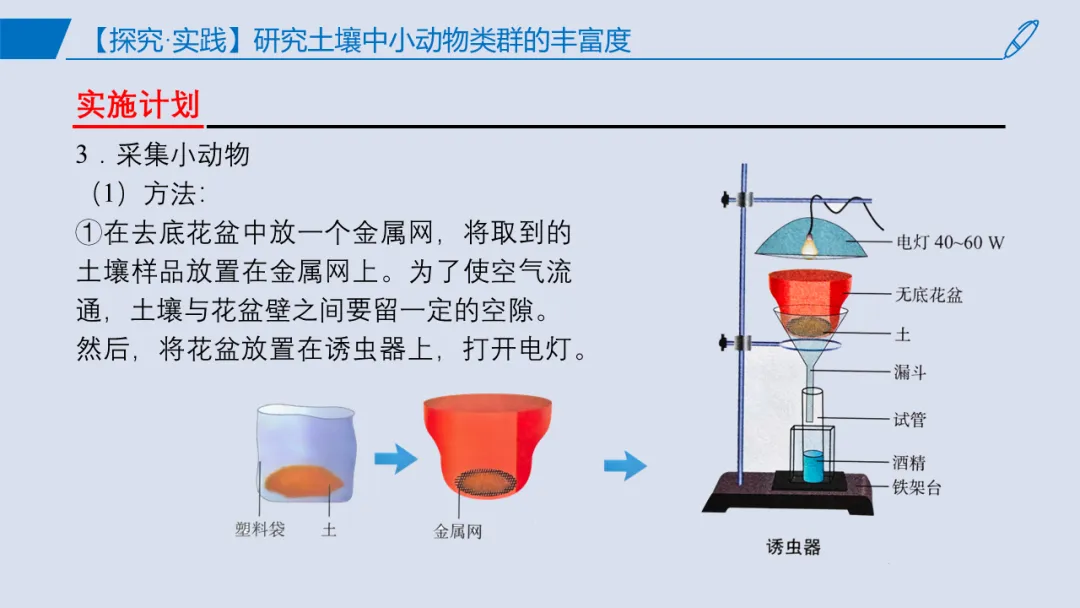 【探究·实践】研究土壤中小动物类群的丰富度

实施计划

3．采集小动物

（1）方法：

①在去底花盆中放一个金属网，将取到的土壤样品放置在金属网上。为了使空气流通，土壤与花盆壁之间要留一定的空隙。然后，将花盆放置在诱虫器上，打开电灯。

塑料袋
土
金属网

电灯 40~60 W
无底花盆
土
漏斗
试管
酒精
铁架台
诱虫器